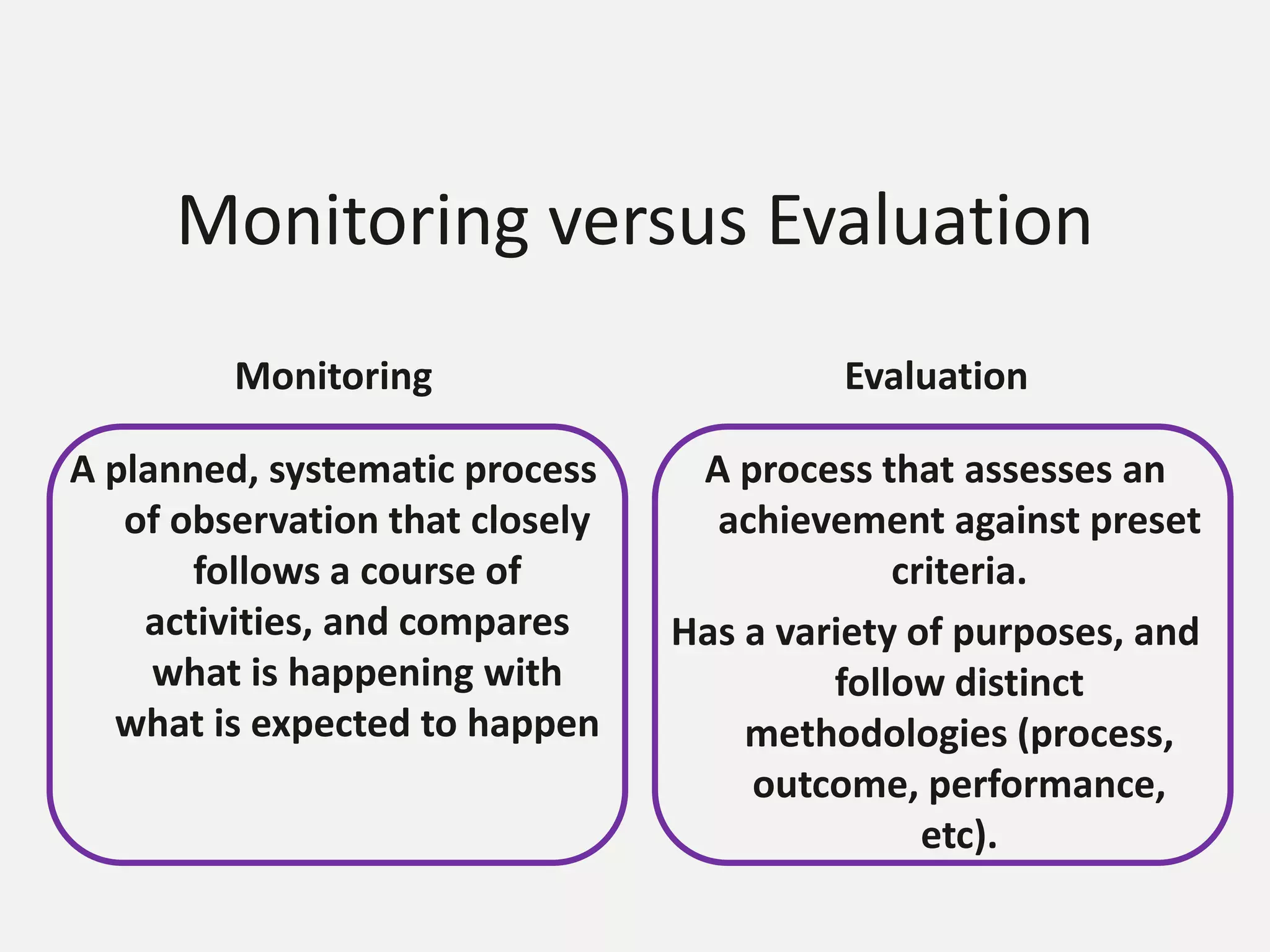 Monitoring versus Evaluation

Monitoring

A planned, systematic process of observation that closely follows a course of activities, and compares what is happening with what is expected to happen

Evaluation

A process that assesses an achievement against preset criteria.

Has a variety of purposes, and follow distinct methodologies (process, outcome, performance, etc).